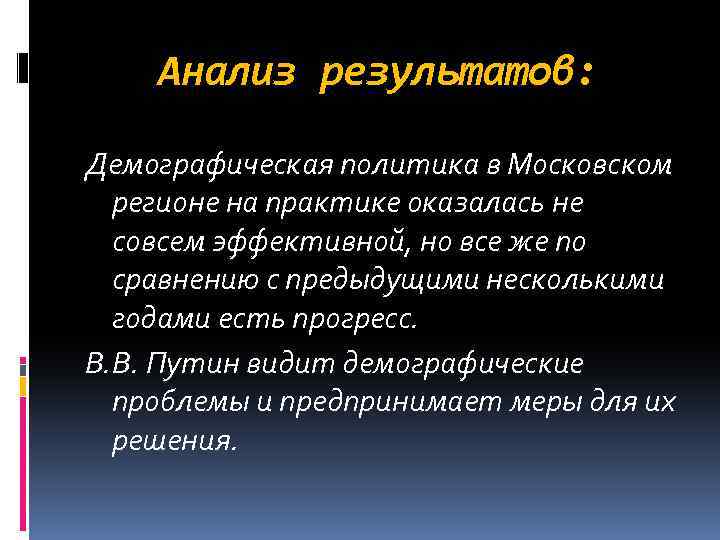 Анализ результатов:

Демографическая политика в Московском регионе на практике оказалась не совсем эффективной, но все же по сравнению с предыдущими несколькими годами есть прогресс.

В.В. Путин видит демографические проблемы и предпринимает меры для их решения.